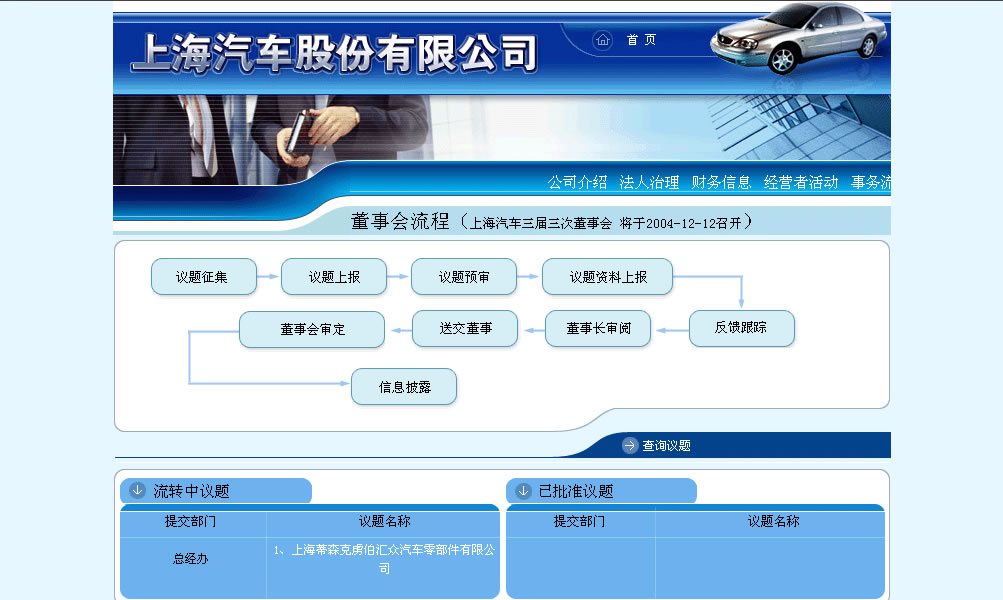 上海汽车股份有限公司

首页

公司介绍 法人治理 财务信息 经营者活动 事务流

董事会流程（上海汽车三届三次董事会 将于2004-12-12召开）

议题征集

议题上报

议题预审

议题资料上报

反馈跟踪

董事长审阅

送交董事

董事会审定

信息披露

查询议题

流转中议题

| 提交部门 | 议题名称 |
|---|---|
| 总经办 | 1、上海蒂森克虏伯汇众汽车零部件有限公司 |

已批准议题

| 提交部门 | 议题名称 |
|---|---|
| | |